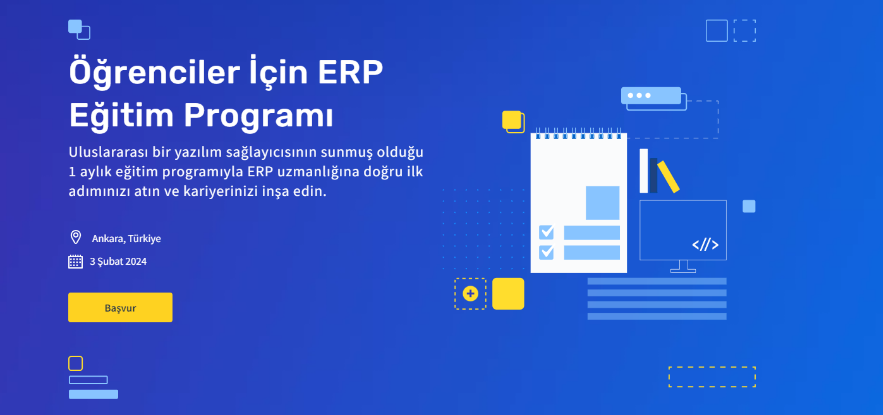 Öğrenciler İçin ERP Eğitim Programı

Uluslararası bir yazılım sağlayıcısının sunmuş olduğu 1 aylık eğitim programıyla ERP uzmanlığına doğru ilk adımınızı atın ve kariyerinizi inşa edin.

Ankara, Türkiye

3 Şubat 2024

Başvur

</>